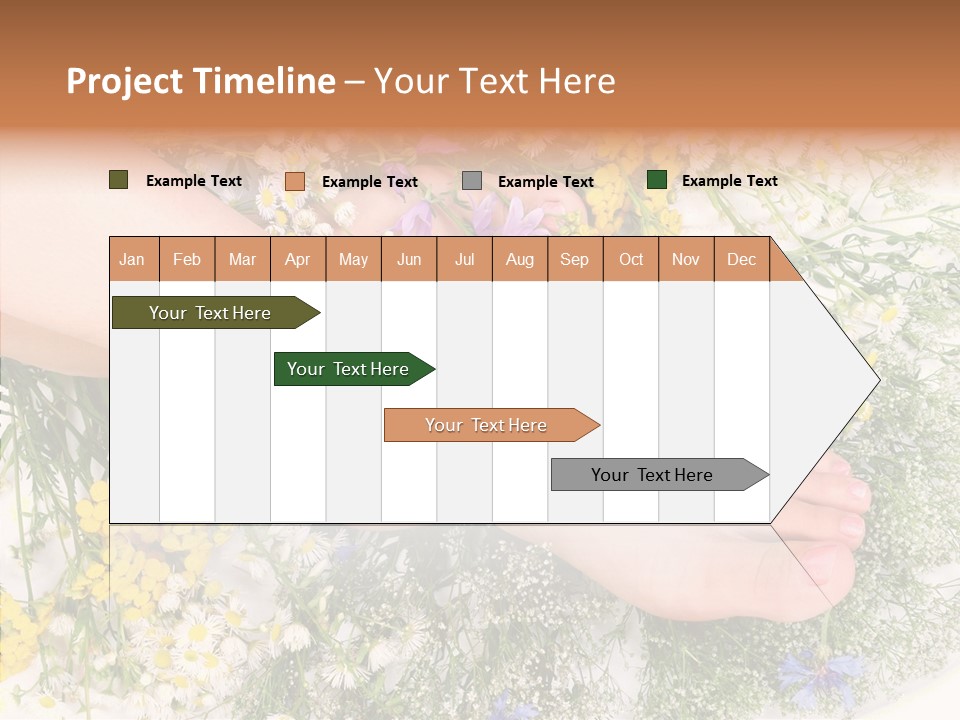 Project Timeline – Your Text Here

Example Text Example Text Example Text Example Text

| Jan | Feb | Mar | Apr | May | Jun | Jul | Aug | Sep | Oct | Nov | Dec |
|---|---|---|---|---|---|---|---|---|---|---|---|

Your Text Here

Your Text Here

Your Text Here

Your Text Here